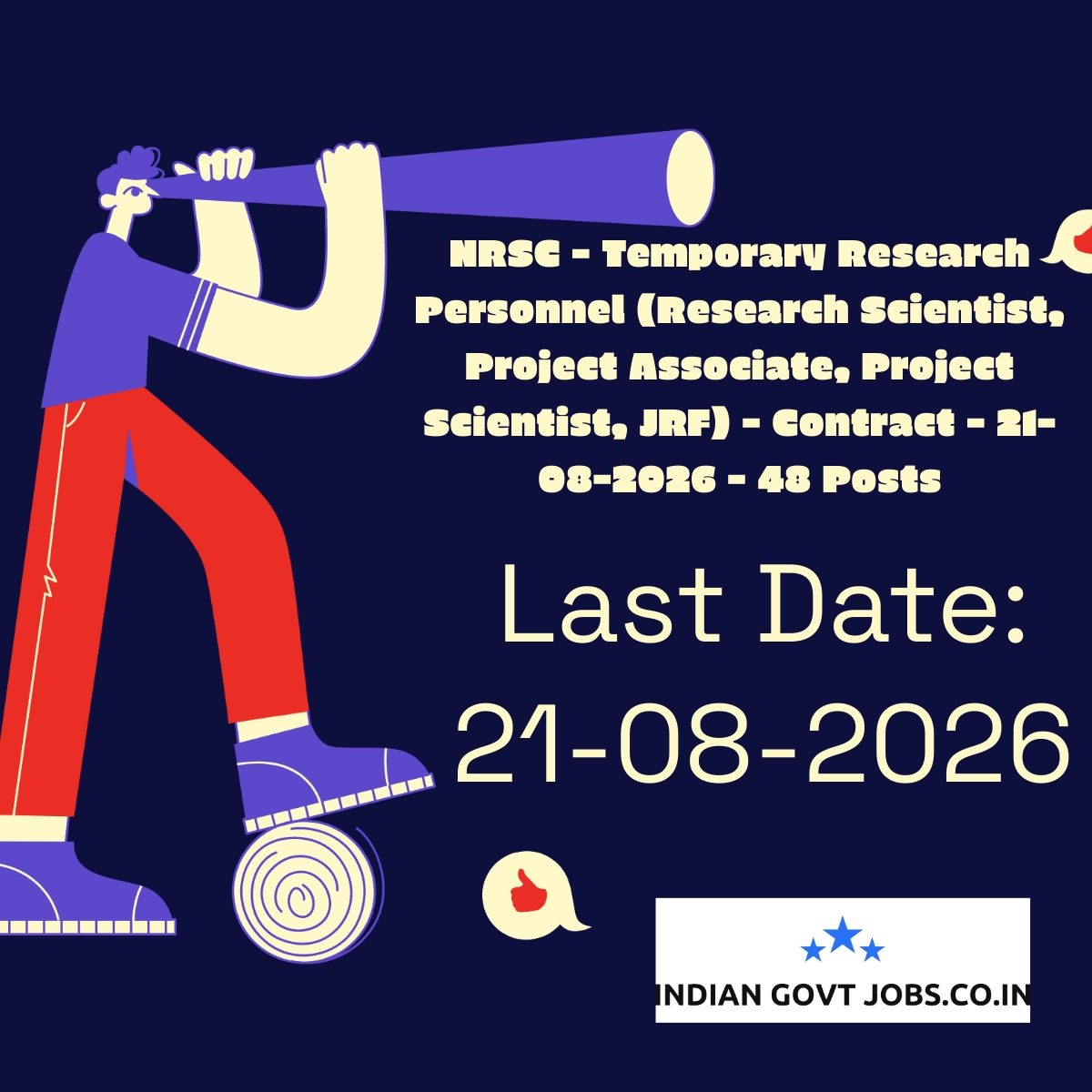 NRSC - Temporary Research Personnel (Research Scientist, Project Associate, Project Scientist, JRF) - Contract - 21-08-2026 - 48 Posts

Last Date: 21-08-2026

INDIAN GOVT JOBS.CO.IN